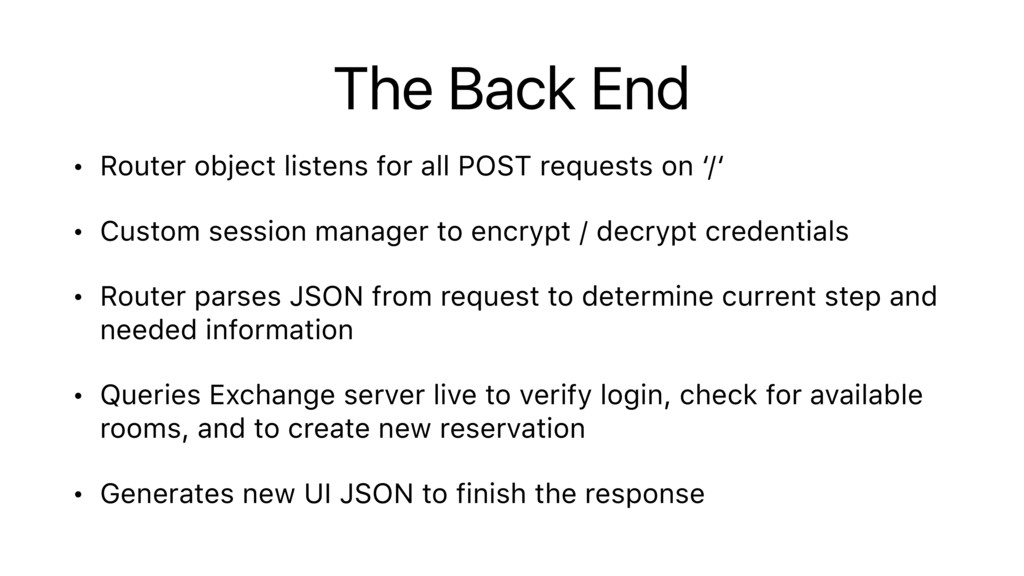 The Back End

• Router object listens for all POST requests on ‘/‘

• Custom session manager to encrypt / decrypt credentials

• Router parses JSON from request to determine current step and needed information

• Queries Exchange server live to verify login, check for available rooms, and to create new reservation

• Generates new UI JSON to finish the response